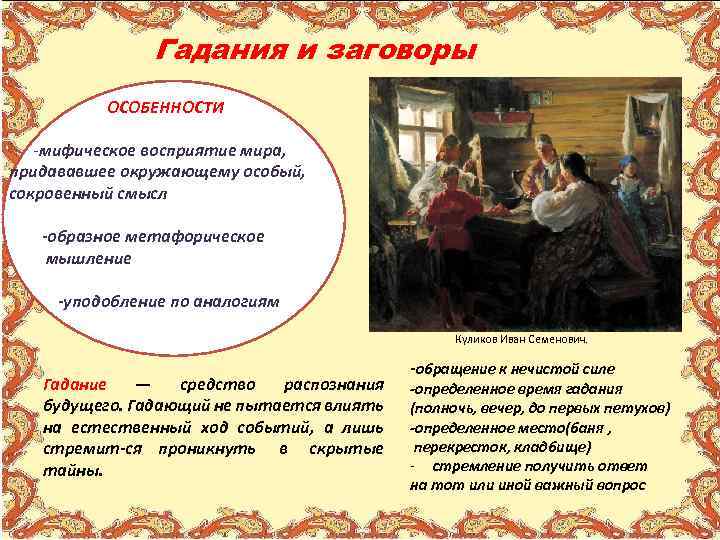 Гадания и заговоры

ОСОБЕННОСТИ

-мифическое восприятие мира, придававшее окружающему особый, сокровенный смысл

-образное метафорическое мышление

-уподобление по аналогиям

Куликов Иван Семенович.

Гадание — средство распознания будущего. Гадающий не пытается влиять на естественный ход событий, а лишь стремит-ся проникнуть в скрытые тайны.

-обращение к нечистой силе
-определенное время гадания (полночь, вечер, до первых петухов)
-определенное место(баня , перекресток, кладбище)
- стремление получить ответ на тот или иной важный вопрос